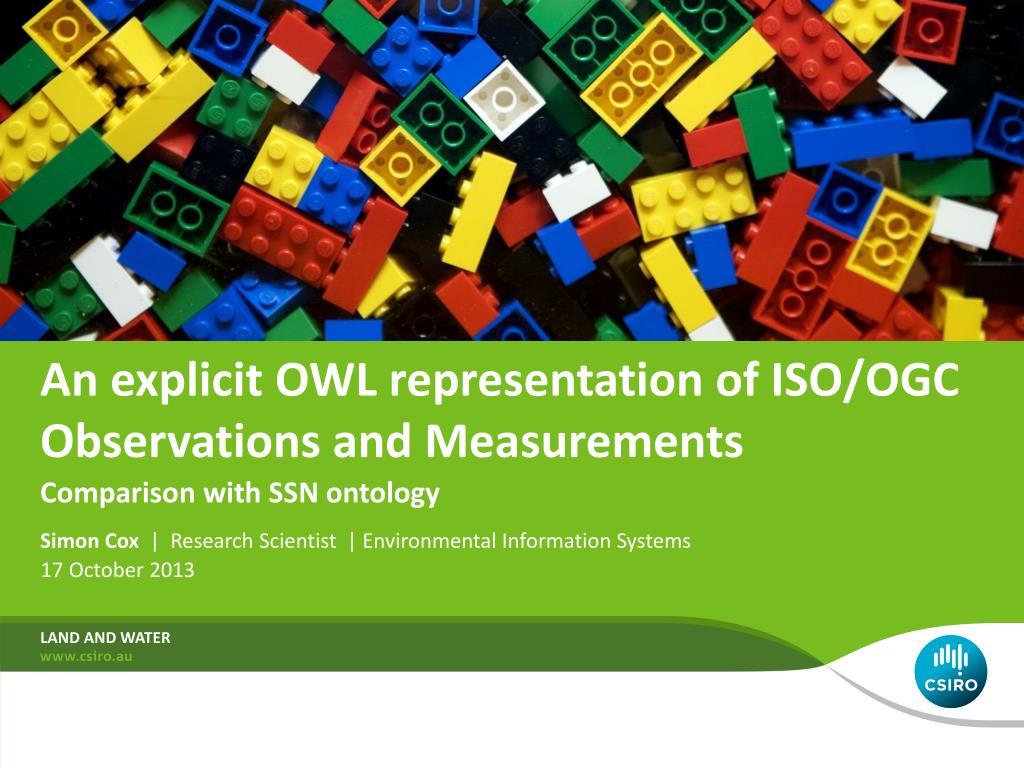 An explicit OWL representation of ISO/OGC Observations and Measurements

Comparison with SSN ontology

Simon Cox | Research Scientist | Environmental Information Systems
17 October 2013

LAND AND WATER
www.csiro.au

CSIRO